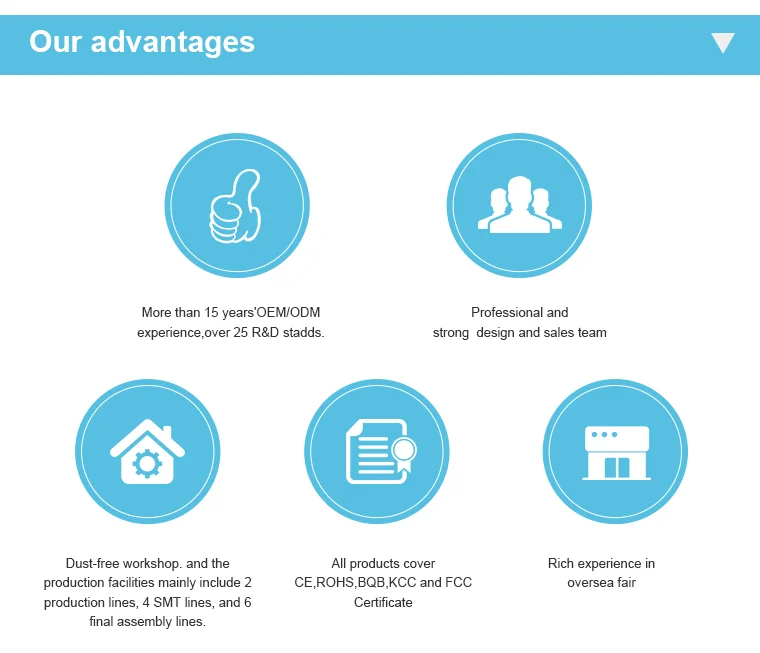 Our advantages

More than 15 years'OEM/ODM experience,over 25 R&D stadds.

Professional and strong  design and sales team

Dust-free workshop. and the production facilities mainly include 2 production lines, 4 SMT lines, and 6 final assembly lines.

All products cover CE,ROHS,BQB,KCC and FCC Certificate

Rich experience in oversea fair